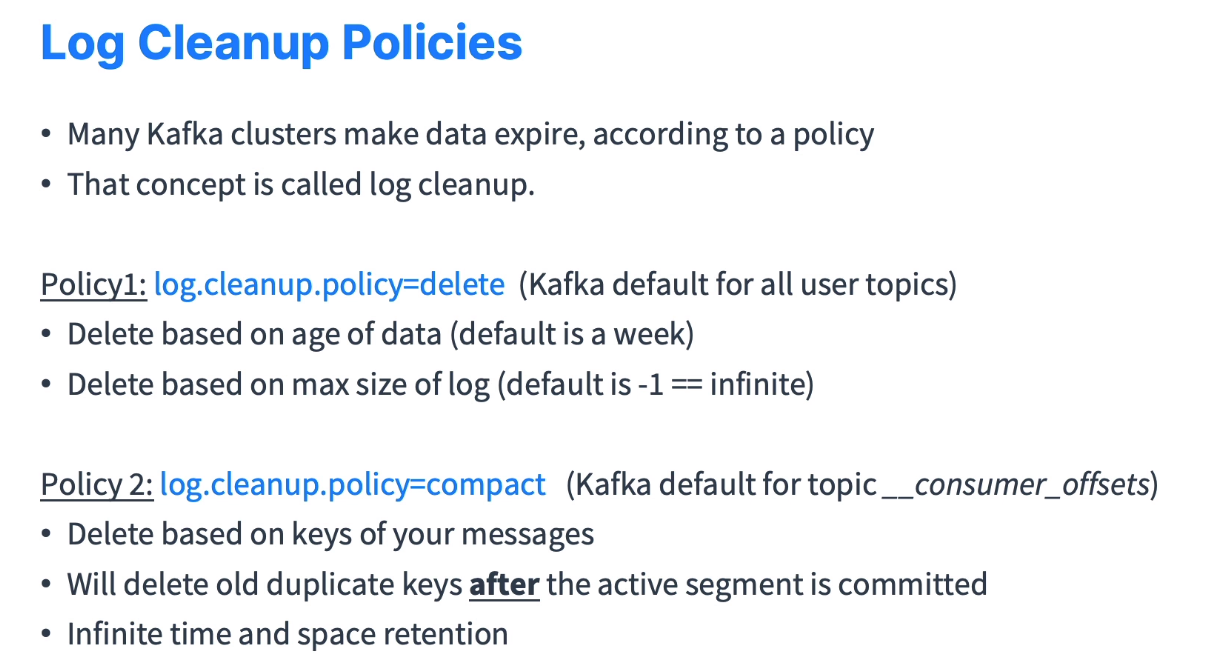 Log Cleanup Policies

• Many Kafka clusters make data expire, according to a policy
• That concept is called log cleanup.

Policy1: log.cleanup.policy=delete (Kafka default for all user topics)
• Delete based on age of data (default is a week)
• Delete based on max size of log (default is -1 == infinite)

Policy 2: log.cleanup.policy=compact (Kafka default for topic __consumer_offsets)
• Delete based on keys of your messages
• Will delete old duplicate keys after the active segment is committed
• Infinite time and space retention